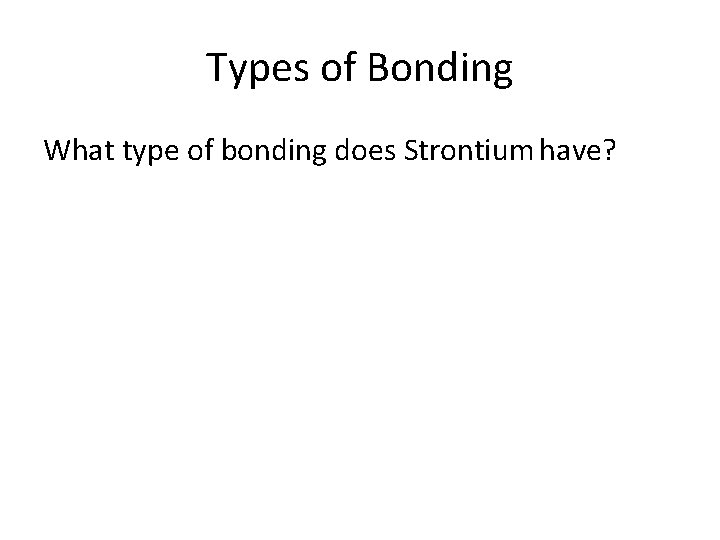 Types of Bonding

What type of bonding does Strontium have?